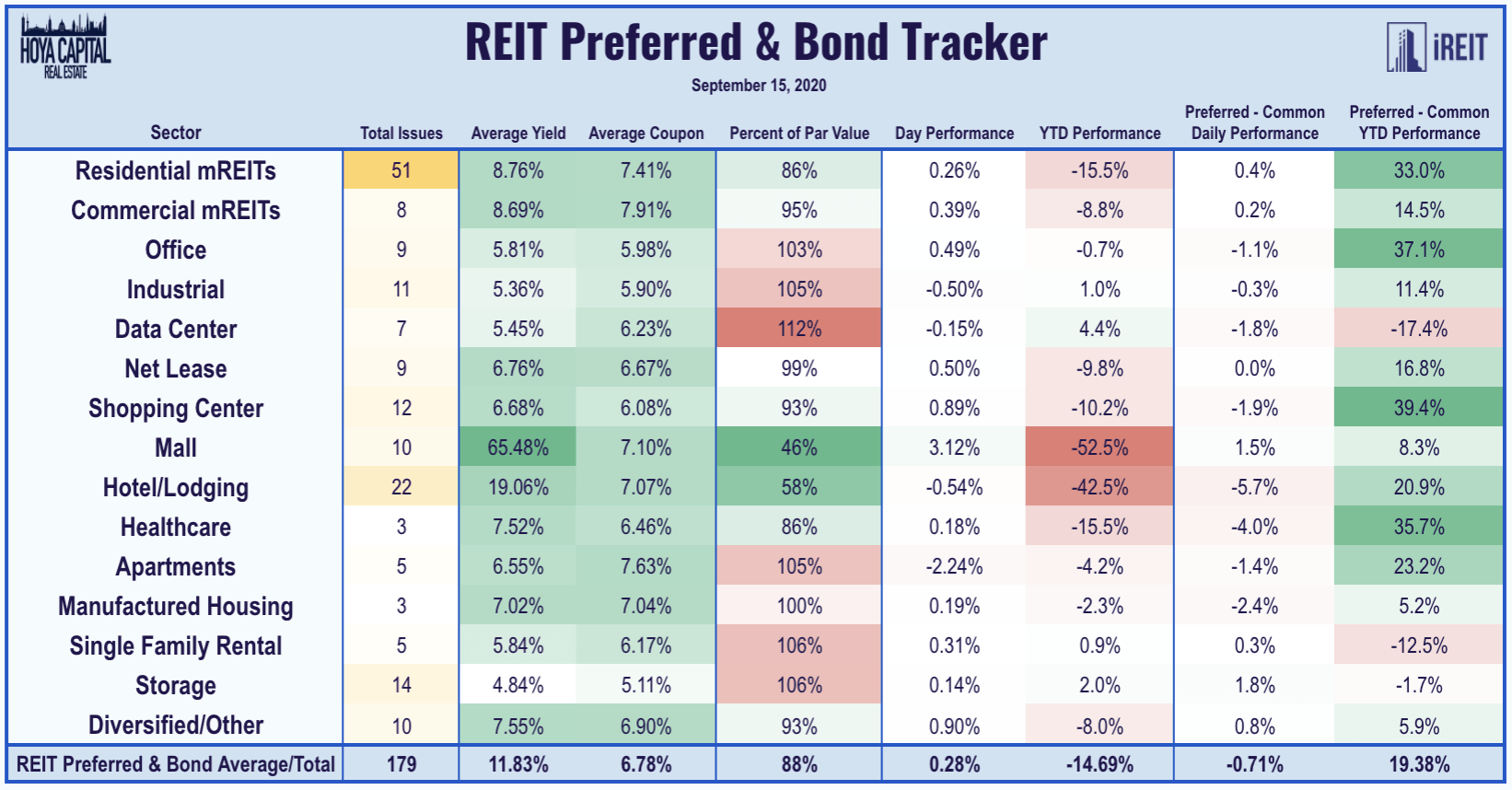 HOYA CAPITAL REAL ESTATE

REIT Preferred & Bond Tracker

iREIT

September 15, 2020

| Sector | Total Issues | Average Yield | Average Coupon | Percent of Par Value | Day Performance | YTD Performance | Preferred - Common Daily Performance | Preferred - Common YTD Performance |
|---|---|---|---|---|---|---|---|---|
| Residential mREITs | 51 | 8.76% | 7.41% | 86% | 0.26% | -15.5% | 0.4% | 33.0% |
| Commercial mREITs | 8 | 8.69% | 7.91% | 95% | 0.39% | -8.8% | 0.2% | 14.5% |
| Office | 9 | 5.81% | 5.98% | 103% | 0.49% | -0.7% | -1.1% | 37.1% |
| Industrial | 11 | 5.36% | 5.90% | 105% | -0.50% | 1.0% | -0.3% | 11.4% |
| Data Center | 7 | 5.45% | 6.23% | 112% | -0.15% | 4.4% | -1.8% | -17.4% |
| Net Lease | 9 | 6.76% | 6.67% | 99% | 0.50% | -9.8% | 0.0% | 16.8% |
| Shopping Center | 12 | 6.68% | 6.08% | 93% | 0.89% | -10.2% | -1.9% | 39.4% |
| Mall | 10 | 65.48% | 7.10% | 46% | 3.12% | -52.5% | 1.5% | 8.3% |
| Hotel/Lodging | 22 | 19.06% | 7.07% | 58% | -0.54% | -42.5% | -5.7% | 20.9% |
| Healthcare | 3 | 7.52% | 6.46% | 86% | 0.18% | -15.5% | -4.0% | 35.7% |
| Apartments | 5 | 6.55% | 7.63% | 105% | -2.24% | -4.2% | -1.4% | 23.2% |
| Manufactured Housing | 3 | 7.02% | 7.04% | 100% | 0.19% | -2.3% | -2.4% | 5.2% |
| Single Family Rental | 5 | 5.84% | 6.17% | 106% | 0.31% | 0.9% | 0.3% | -12.5% |
| Storage | 14 | 4.84% | 5.11% | 106% | 0.14% | 2.0% | 1.8% | -1.7% |
| Diversified/Other | 10 | 7.55% | 6.90% | 93% | 0.90% | -8.0% | 0.8% | 5.9% |
| REIT Preferred & Bond Average/Total | 179 | 11.83% | 6.78% | 88% | 0.28% | -14.69% | -0.71% | 19.38% |